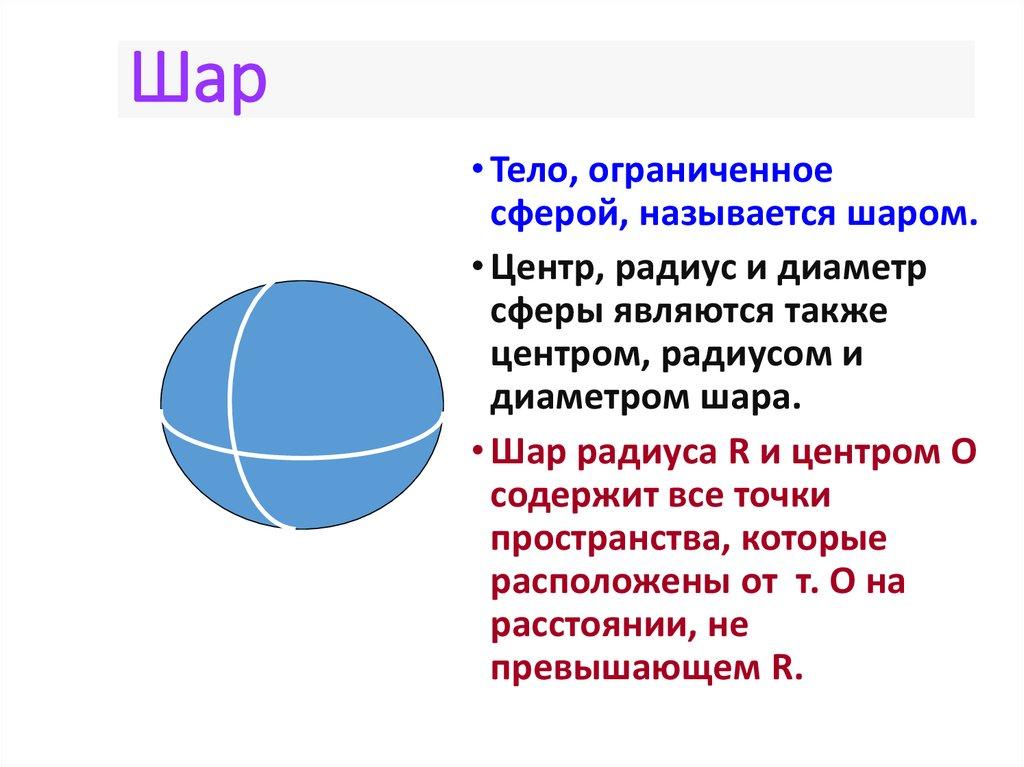 Шар

• Тело, ограниченное сферой, называется шаром.

• Центр, радиус и диаметр сферы являются также центром, радиусом и диаметром шара.

• Шар радиуса R и центром O содержит все точки пространства, которые расположены от т. O на расстоянии, не превышающем R.